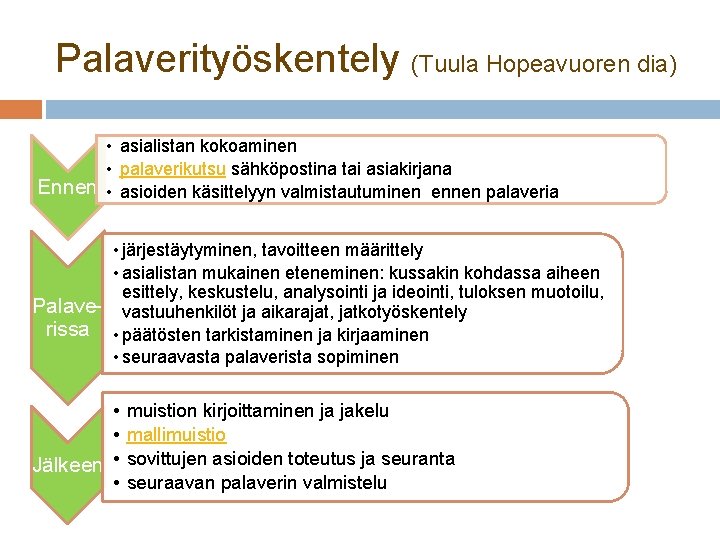 Palaverityöskentely (Tuula Hopeavuoren dia)

Ennen

• asialistan kokoaminen
• palaverikutsu sähköpostina tai asiakirjana
• asioiden käsittelyyn valmistautuminen ennen palaveria

Palaverissa

• järjestäytyminen, tavoitteen määrittely
• asialistan mukainen eteneminen: kussakin kohdassa aiheen esittely, keskustelu, analysointi ja ideointi, tuloksen muotoilu, vastuuhenkilöt ja aikarajat, jatkotyöskentely
• päätösten tarkistaminen ja kirjaaminen
• seuraavasta palaverista sopiminen

Jälkeen

• muistion kirjoittaminen ja jakelu
• mallimuistio
• sovittujen asioiden toteutus ja seuranta
• seuraavan palaverin valmistelu